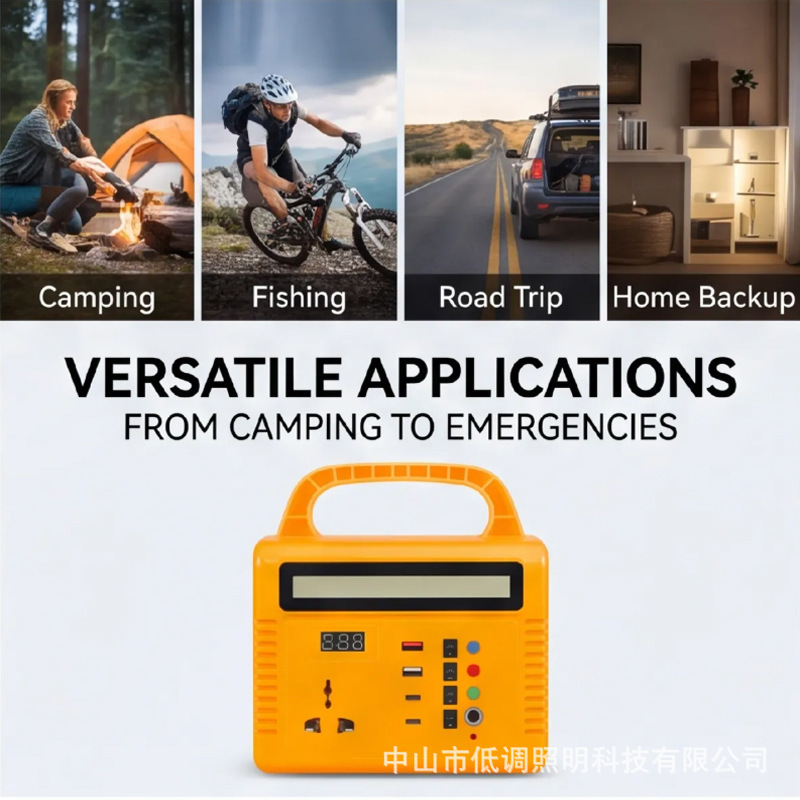 Camping
Fishing
Road Trip
Home Backup

VERSATILE APPLICATIONS
FROM CAMPING TO EMERGENCIES

888

中山市低调照明科技有限公司